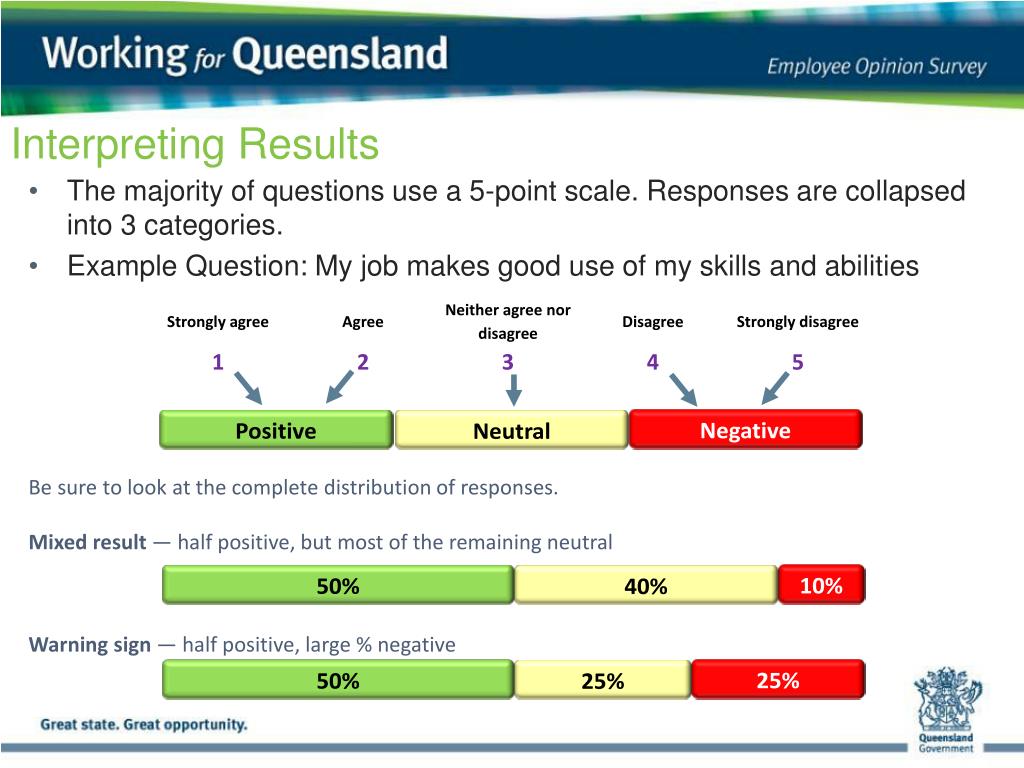 Working for Queensland

Employee Opinion Survey

Interpreting Results

• The majority of questions use a 5-point scale. Responses are collapsed into 3 categories.
• Example Question: My job makes good use of my skills and abilities

Strongly agree
Agree
Neither agree nor disagree
Disagree
Strongly disagree

1
2
3
4
5

Positive
Neutral
Negative

Be sure to look at the complete distribution of responses.

Mixed result — half positive, but most of the remaining neutral

50%
40%
10%

Warning sign — half positive, large % negative

50%
25%
25%

Great state. Great opportunity.

Queensland Government